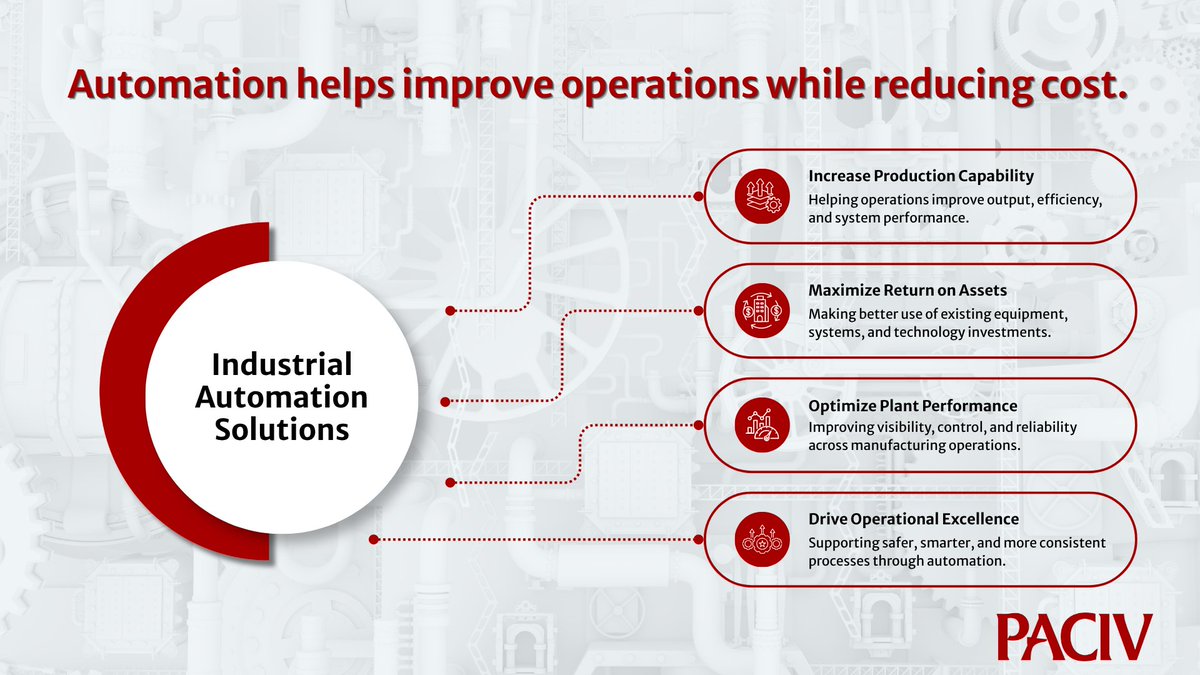 Automation helps improve operations while reducing cost.

Industrial Automation Solutions

Increase Production Capability
Helping operations improve output, efficiency, and system performance.

Maximize Return on Assets
Making better use of existing equipment, systems, and technology investments.

Optimize Plant Performance
Improving visibility, control, and reliability across manufacturing operations.

Drive Operational Excellence
Supporting safer, smarter, and more consistent processes through automation.

PACIV